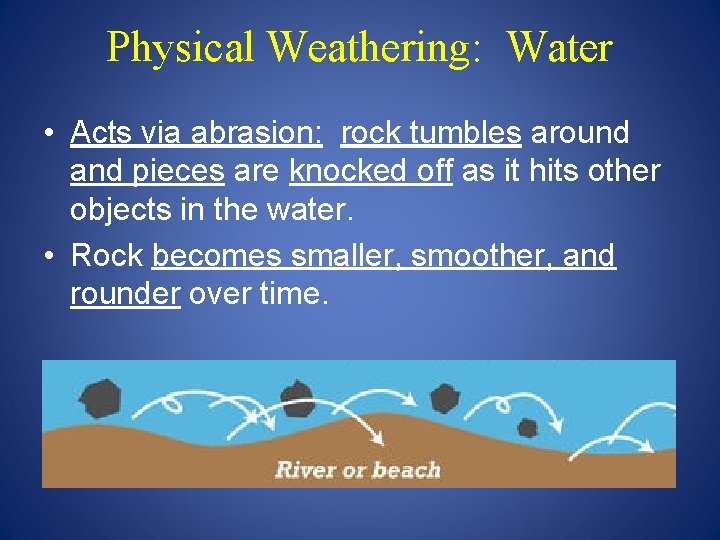 Physical Weathering: Water

• Acts via abrasion: rock tumbles around and pieces are knocked off as it hits other objects in the water.

• Rock becomes smaller, smoother, and rounder over time.

River or beach